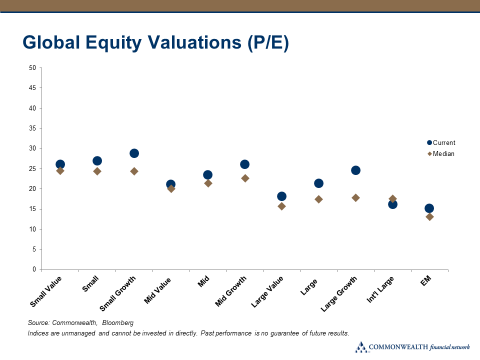 Global Equity Valuations (P/E)

50
45
40
35
30
25
20
15
10
5
0

Current
Median

Small Value
Small
Small Growth
Mid Value
Mid
Mid Growth
Large Value
Large
Large Growth
Int'l Large
EM

Source: Commonwealth, Bloomberg
Indices are unmanaged and cannot be invested in directly. Past performance is no guarantee of future results.

COMMONWEALTH financial network